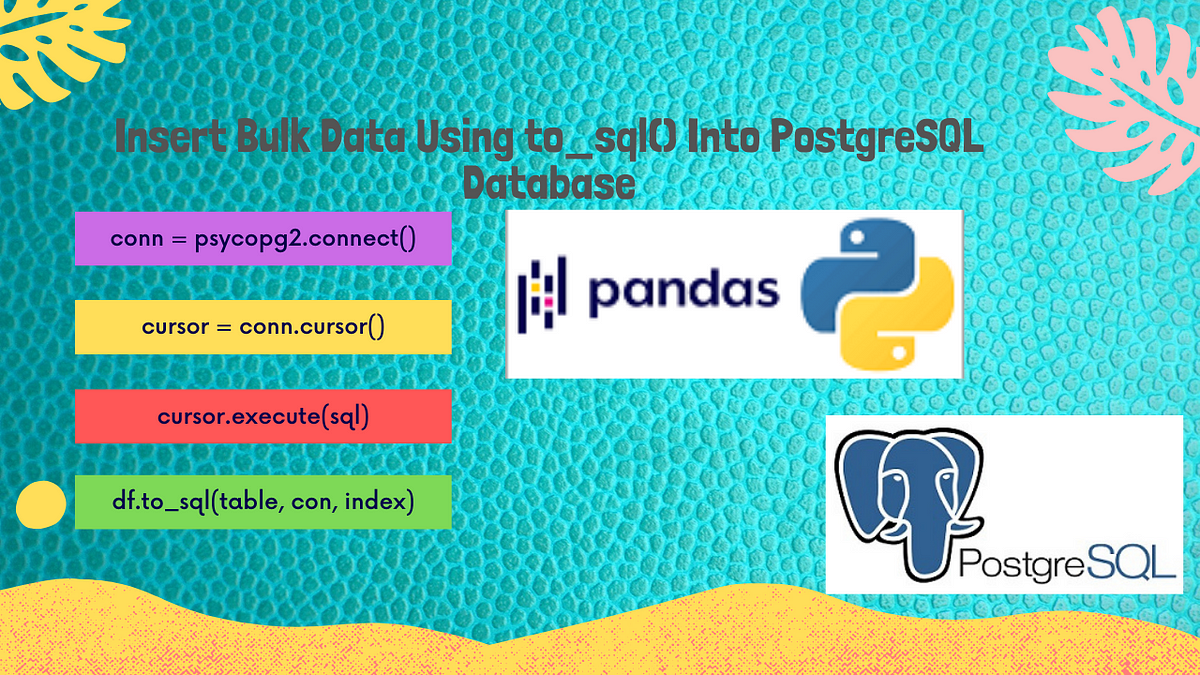 Insert Bulk Data Using to_sql() Into PostgreSQL Database

conn = psycopg2.connect()

cursor = conn.cursor()

cursor.execute(sql)

df.to_sql(table, con, index)

pandas

PostgreSQL